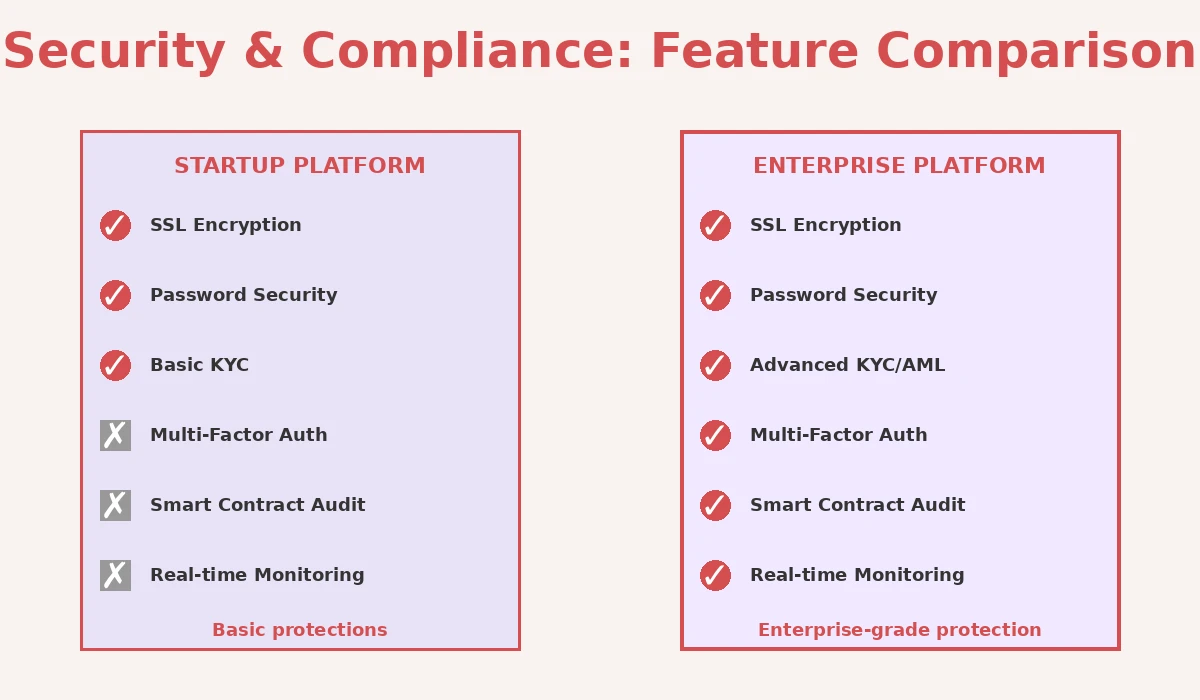 Security & Compliance: Feature Comparison

STARTUP PLATFORM

✓ SSL Encryption

✓ Password Security

✓ Basic KYC

✗ Multi-Factor Auth

✗ Smart Contract Audit

✗ Real-time Monitoring

Basic protections

ENTERPRISE PLATFORM

✓ SSL Encryption

✓ Password Security

✓ Advanced KYC/AML

✓ Multi-Factor Auth

✓ Smart Contract Audit

✓ Real-time Monitoring

Enterprise-grade protection